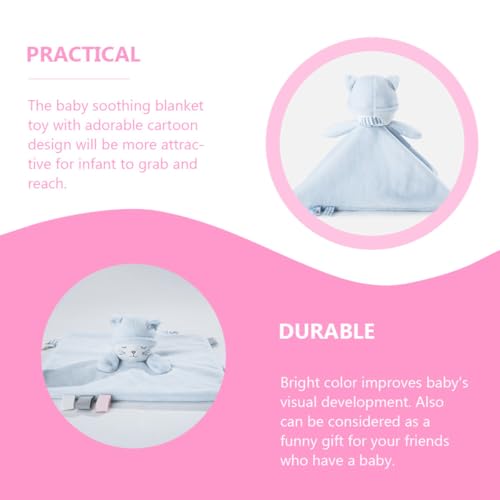 PRACTICAL

The baby soothing blanket toy with adorable cartoon design will be more attractive for infant to grab and reach.

DURABLE

Bright color improves baby's visual development. Also can be considered as a funny gift for your friends who have a baby.